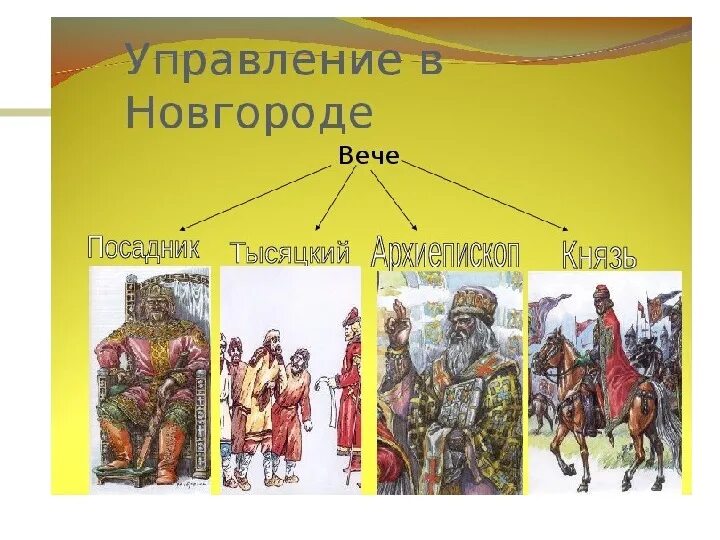 Управление в Новгороде

Вече

Посадник

Тысяцкий

Архиепископ

Князь